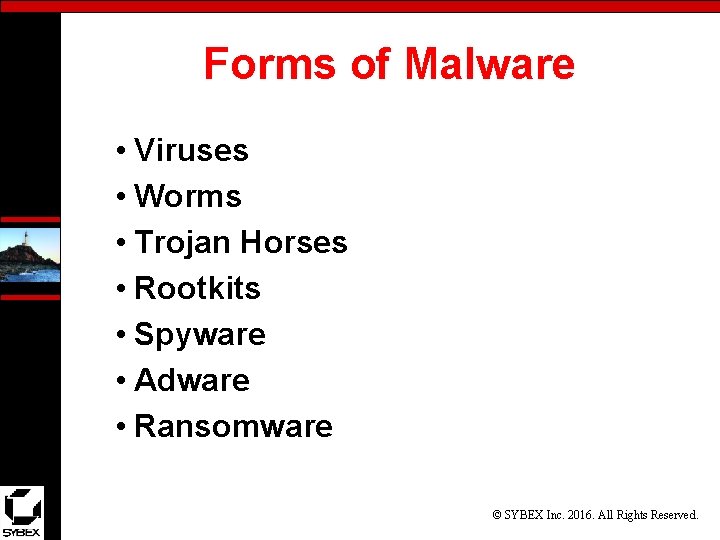 Forms of Malware

• Viruses
• Worms
• Trojan Horses
• Rootkits
• Spyware
• Adware
• Ransomware

SYBEX

© SYBEX Inc. 2016. All Rights Reserved.